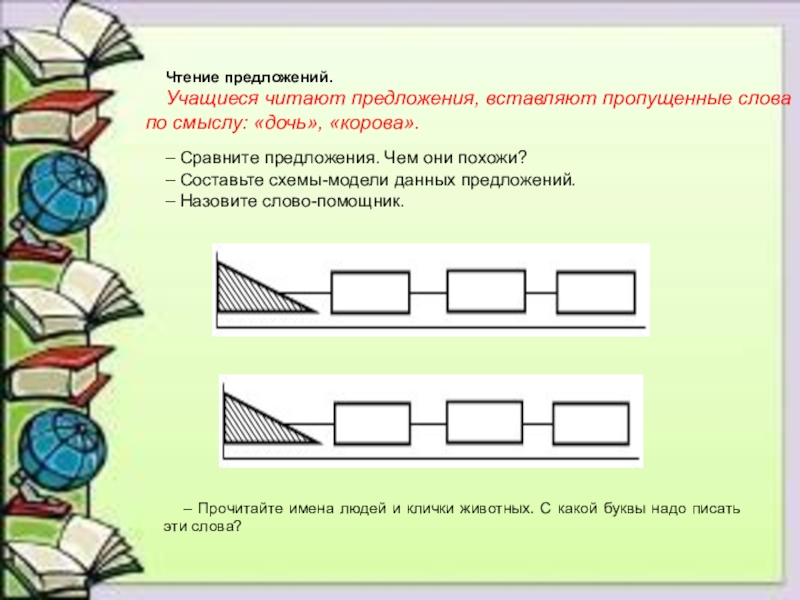 Чтение предложений.

Учащиеся читают предложения, вставляют пропущенные слова по смыслу: «дочь», «корова».

– Сравните предложения. Чем они похожи?
– Составьте схемы-модели данных предложений.
– Назовите слово-помощник.

– Прочитайте имена людей и клички животных. С какой буквы надо писать эти слова?